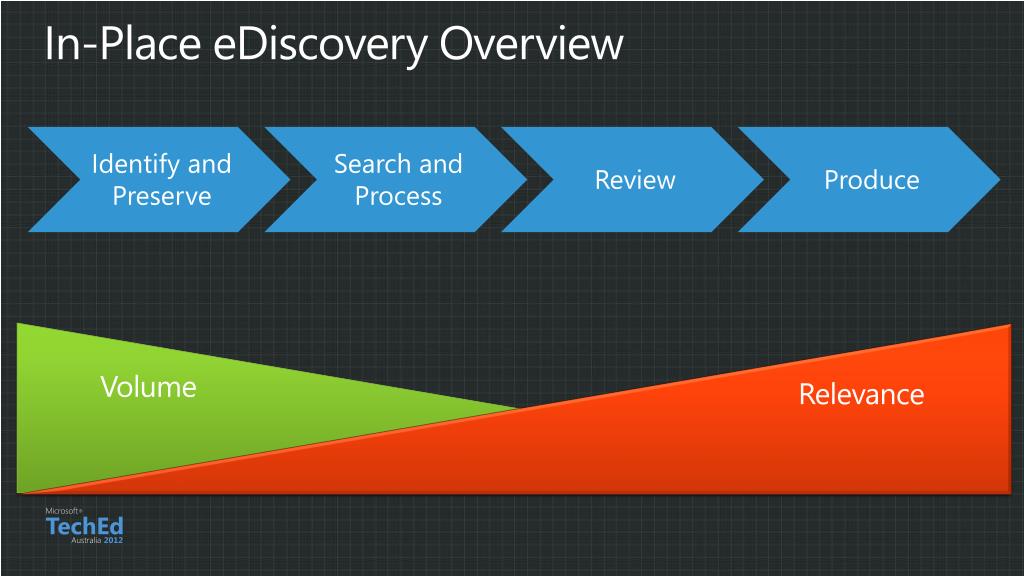 In-Place eDiscovery Overview

Identify and Preserve

Search and Process

Review

Produce

Volume

Relevance

Microsoft®
TechEd
Australia 2012